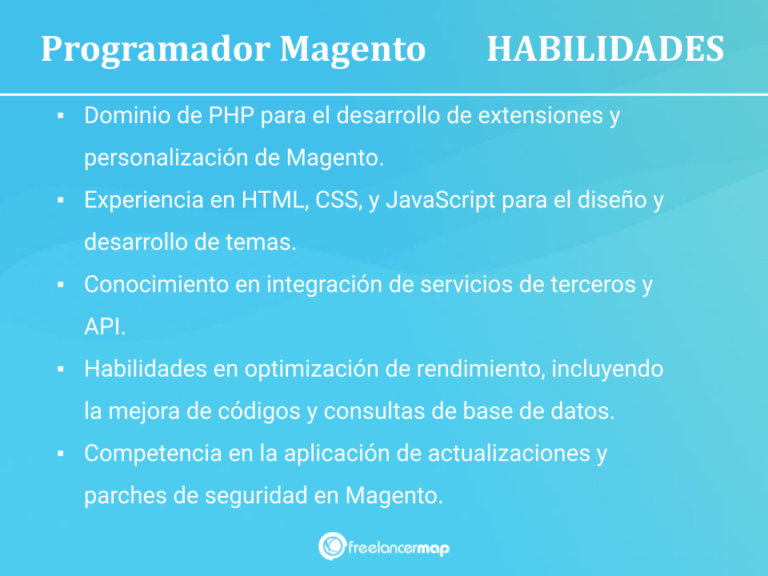 Programador Magento HABILIDADES

▪ Dominio de PHP para el desarrollo de extensiones y personalización de Magento.

▪ Experiencia en HTML, CSS, y JavaScript para el diseño y desarrollo de temas.

▪ Conocimiento en integración de servicios de terceros y API.

▪ Habilidades en optimización de rendimiento, incluyendo la mejora de códigos y consultas de base de datos.

▪ Competencia en la aplicación de actualizaciones y parches de seguridad en Magento.

freelancermap